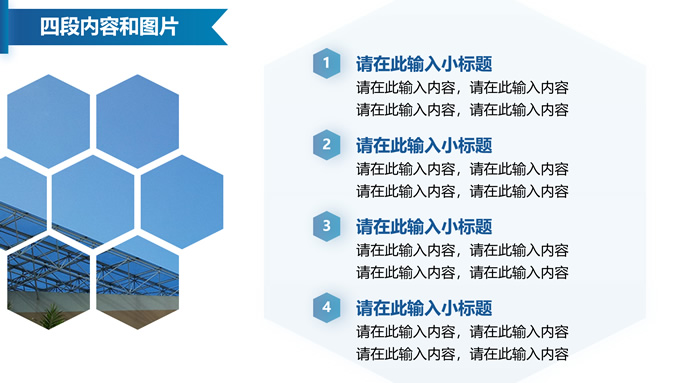 四段内容和图片

1
请在此输入小标题
请在此输入内容，请在此输入内容
请在此输入内容，请在此输入内容

2
请在此输入小标题
请在此输入内容，请在此输入内容
请在此输入内容，请在此输入内容

3
请在此输入小标题
请在此输入内容，请在此输入内容
请在此输入内容，请在此输入内容

4
请在此输入小标题
请在此输入内容，请在此输入内容
请在此输入内容，请在此输入内容